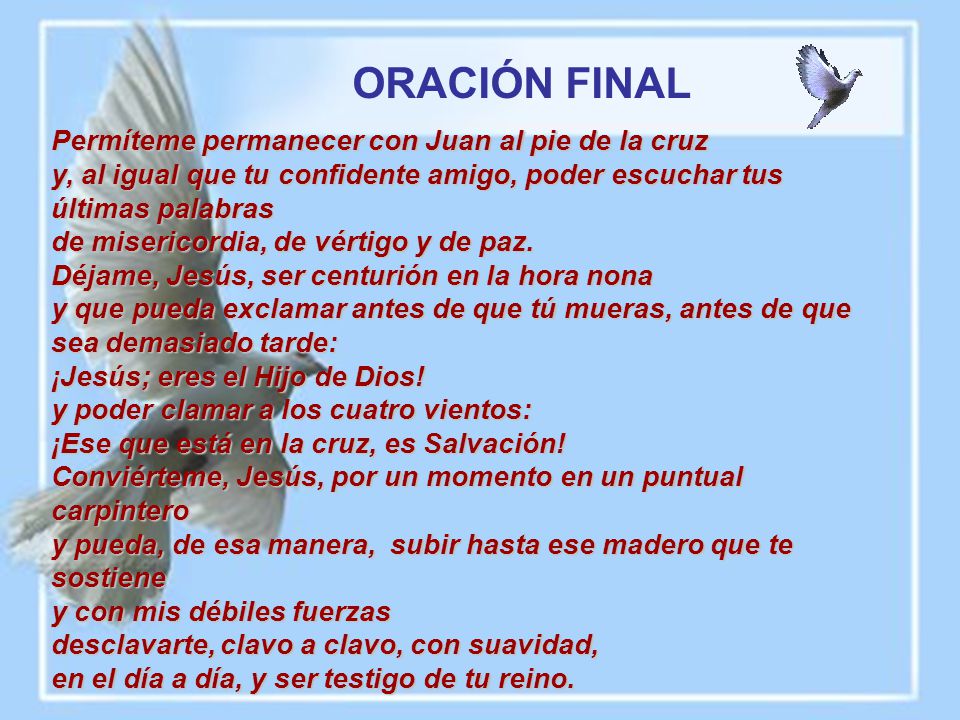 ORACIÓN FINAL

Permíteme permanecer con Juan al pie de la cruz
y, al igual que tu confidente amigo, poder escuchar tus últimas palabras
de misericordia, de vértigo y de paz.
Déjame, Jesús, ser centurión en la hora nona
y que pueda exclamar antes de que tú mueras, antes de que sea demasiado tarde:
¡Jesús; eres el Hijo de Dios!
y poder clamar a los cuatro vientos:
¡Ese que está en la cruz, es Salvación!
Conviérteme, Jesús, por un momento en un puntual carpintero
y pueda, de esa manera, subir hasta ese madero que te sostiene
y con mis débiles fuerzas
desclavarte, clavo a clavo, con suavidad,
en el día a día, y ser testigo de tu reino.